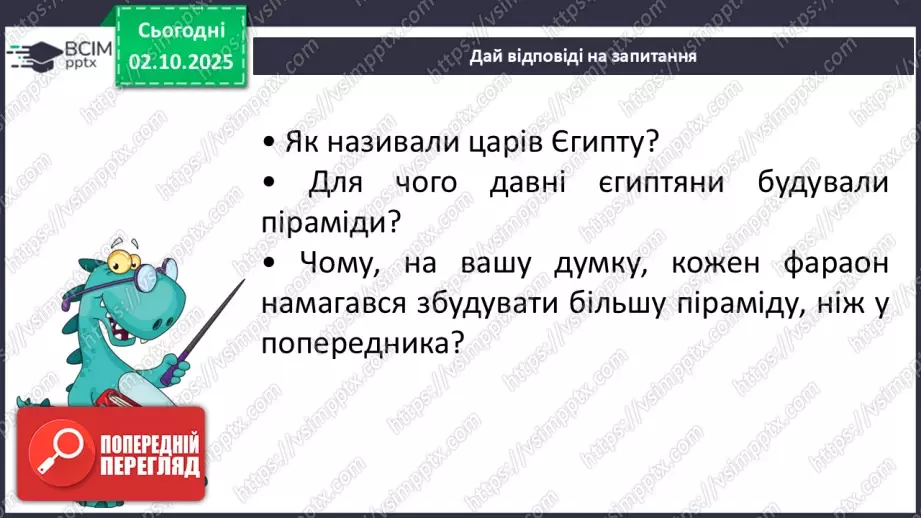 ВСІМ pptx

Сьогодні 02.10.2025

Дай відповіді на запитання

• Як називали царів Єгипту?
• Для чого давні єгиптяни будували піраміди?
• Чому, на вашу думку, кожен фараон намагався збудувати більшу піраміду, ніж у попередника?

ПОПЕРЕДНІЙ ПЕРЕГЛЯД

https://vsimpptx.com